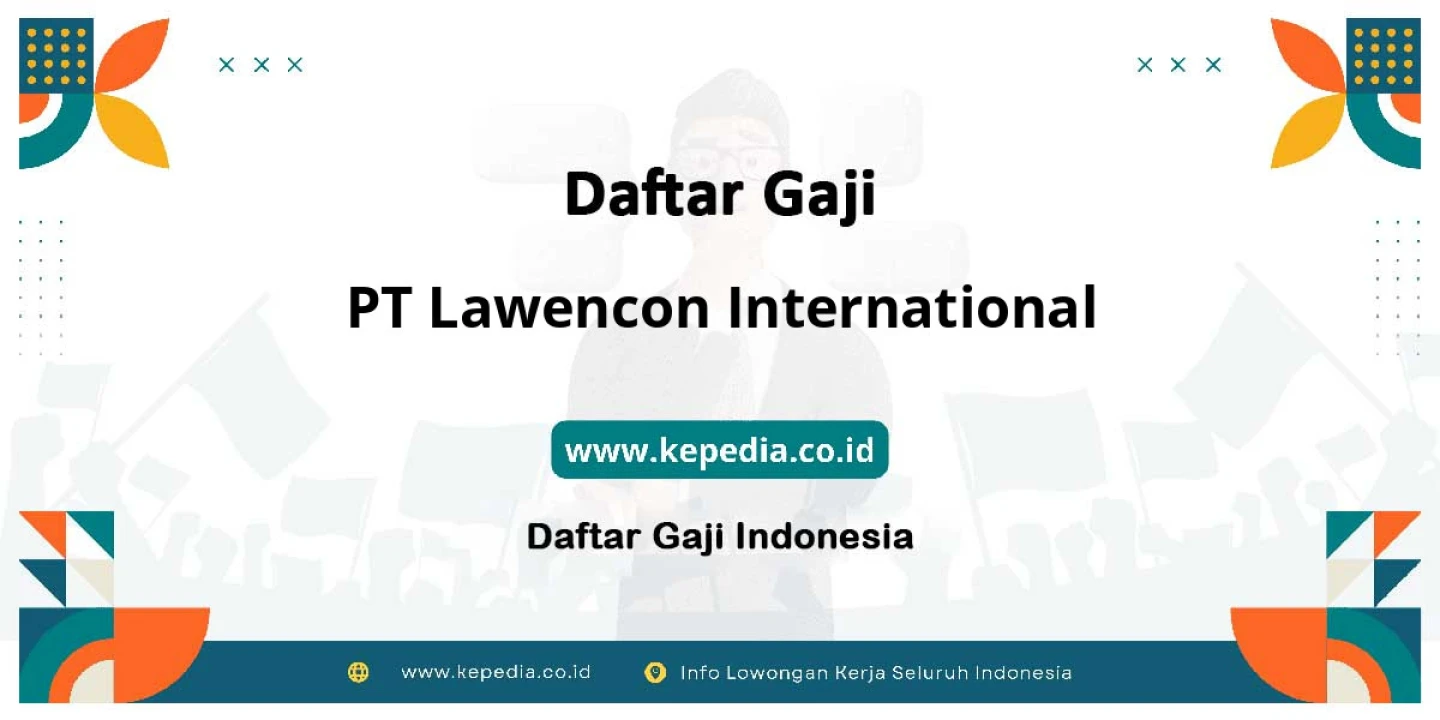 Daftar Gaji

PT Lawencon International

www.kepedia.co.id

Daftar Gaji Indonesia

www.kepedia.co.id

Info Lowongan Kerja Seluruh Indonesia